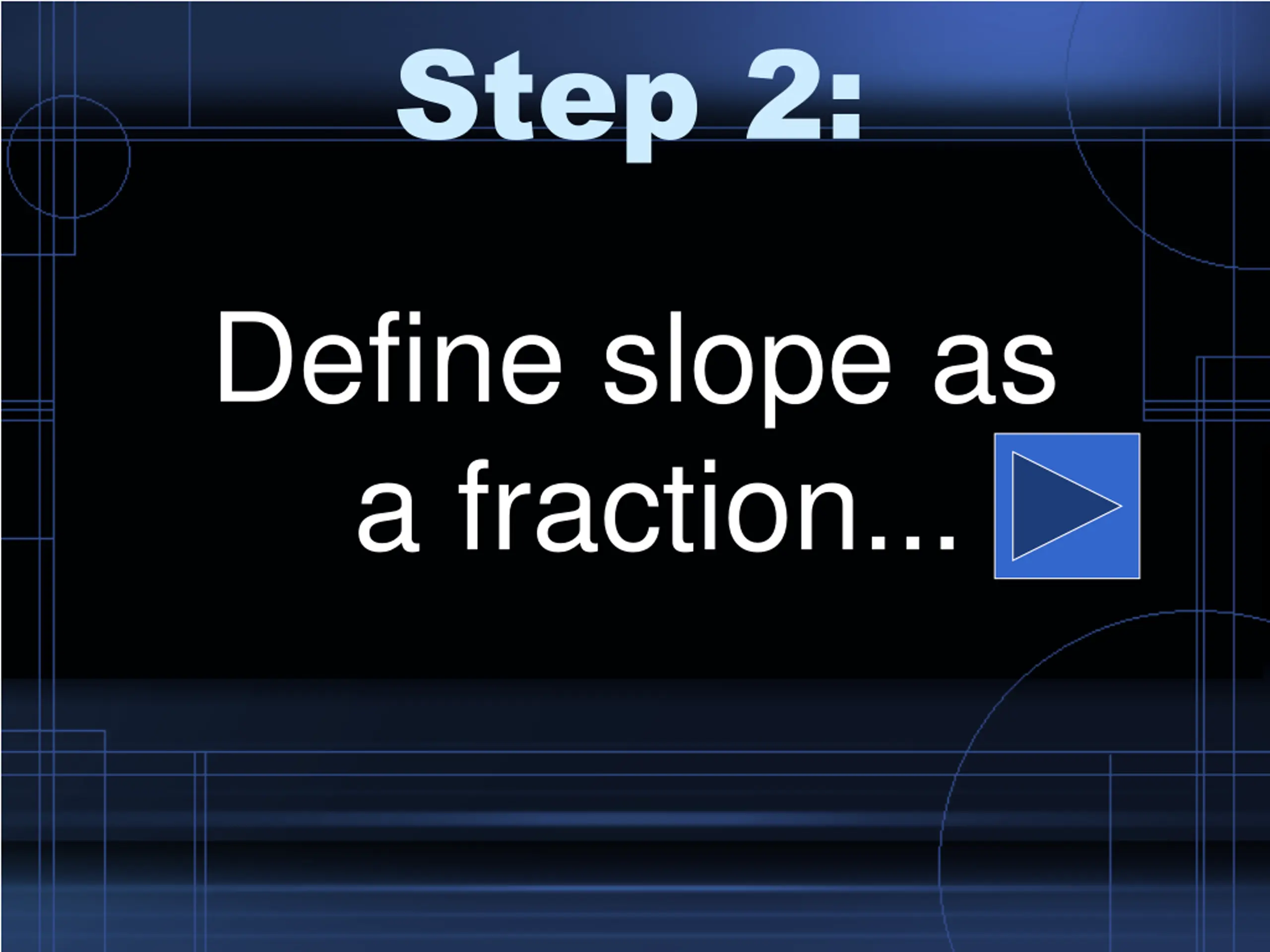 Step 2:

Define slope as a fraction...